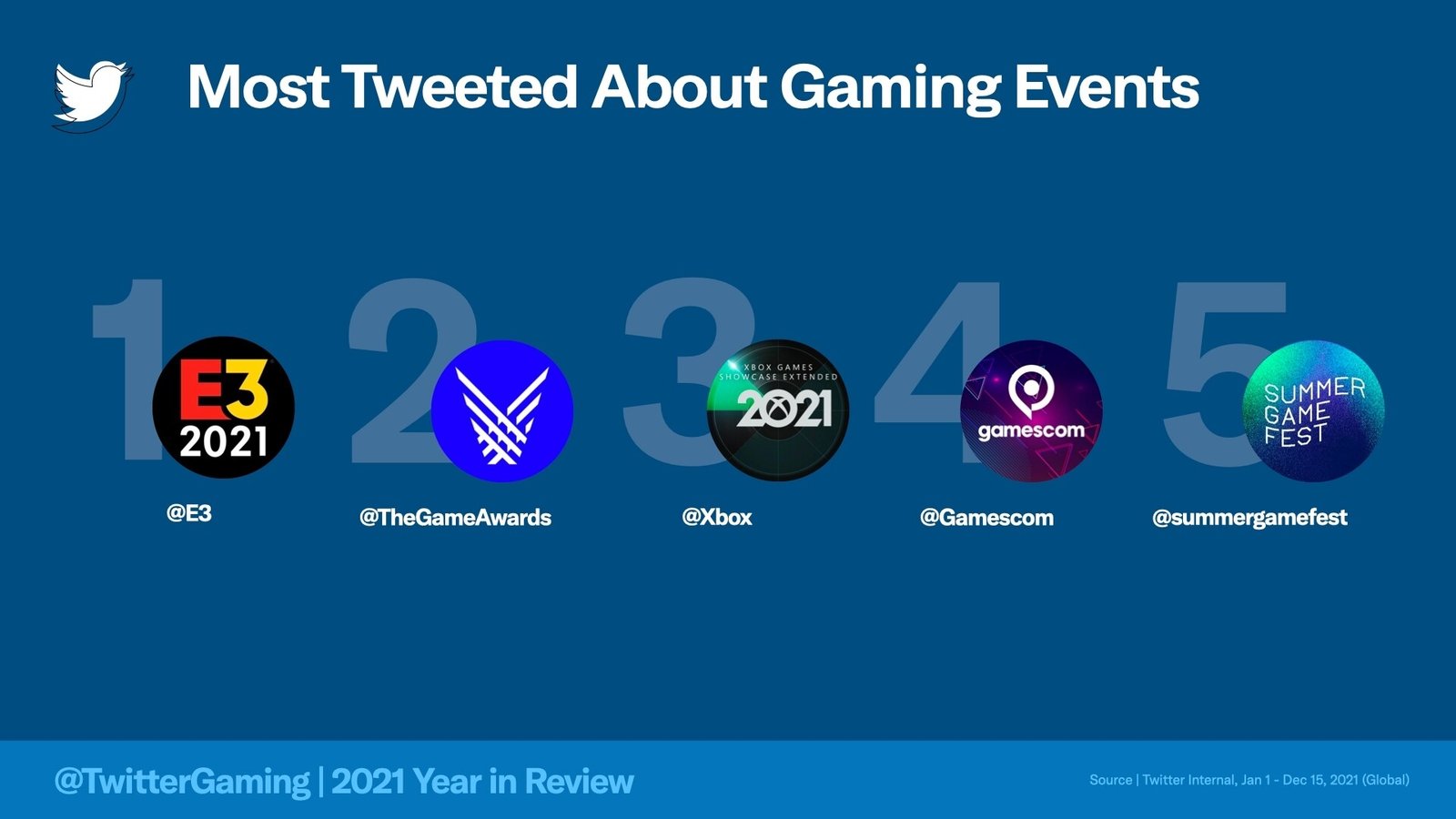 Most Tweeted About Gaming Events

1

E3 2021

@E3

2

@TheGameAwards

3

XBOX GAMES SHOWCASE EXTENDED 2021

@Xbox

4

gamescom

@Gamescom

5

SUMMER GAME FEST

@summergamefest

@TwitterGaming | 2021 Year in Review

Source | Twitter Internal, Jan 1 - Dec 15, 2021 (Global)